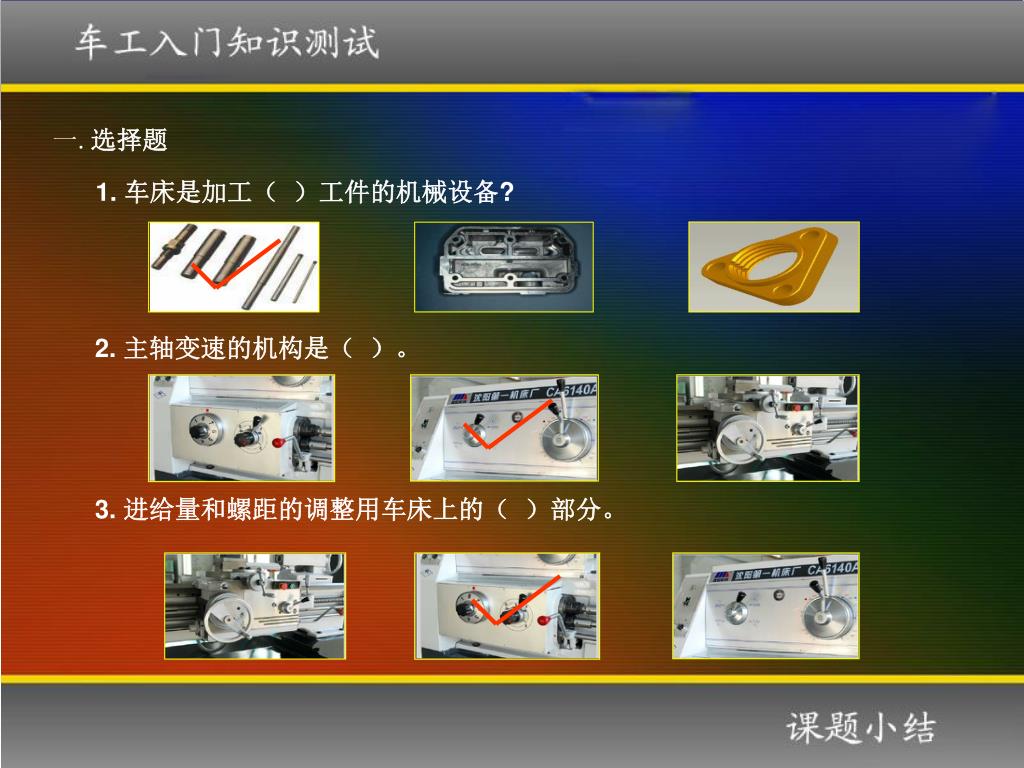 车工入门知识测试

一. 选择题

1. 车床是加工（ ）工件的机械设备?

2. 主轴变速的机构是（ ）。

沈阳第一机床厂 CA6140A

3. 进给量和螺距的调整用车床上的（ ）部分。

沈阳第一机床厂 CA6140A

课题小结